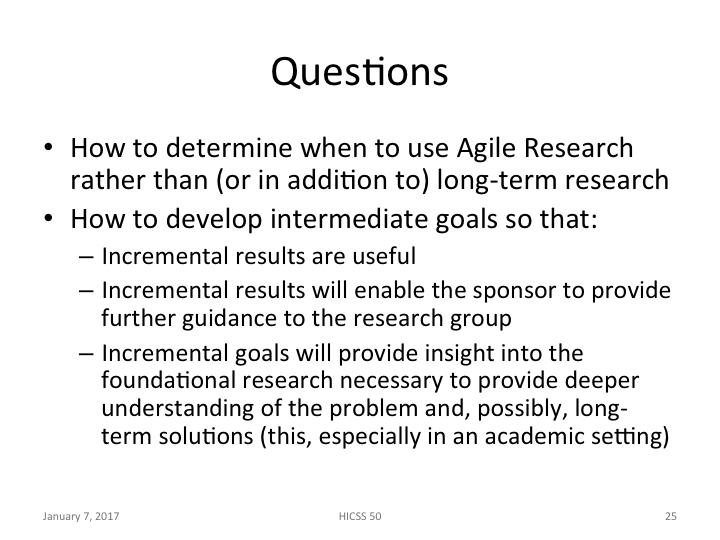 Questions

• How to determine when to use Agile Research rather than (or in addition to) long-term research
• How to develop intermediate goals so that:
– Incremental results are useful
– Incremental results will enable the sponsor to provide further guidance to the research group
– Incremental goals will provide insight into the foundational research necessary to provide deeper understanding of the problem and, possibly, long-term solutions (this, especially in an academic setting)

January 7, 2017 HICSS 50 25